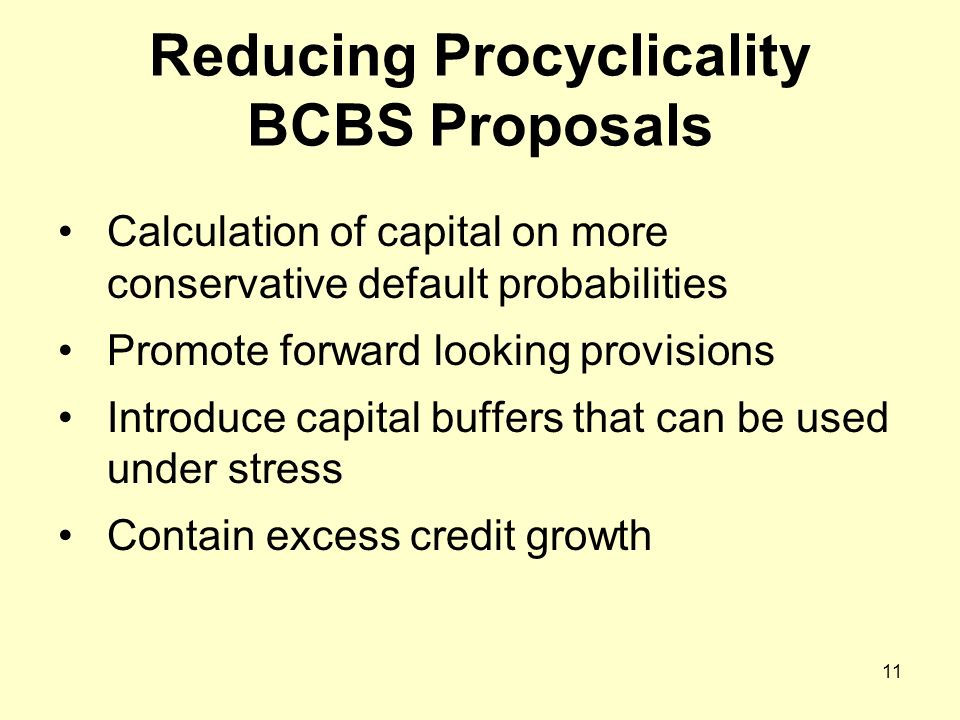 Reducing Procyclicality
BCBS Proposals

• Calculation of capital on more conservative default probabilities
• Promote forward looking provisions
• Introduce capital buffers that can be used under stress
• Contain excess credit growth

11